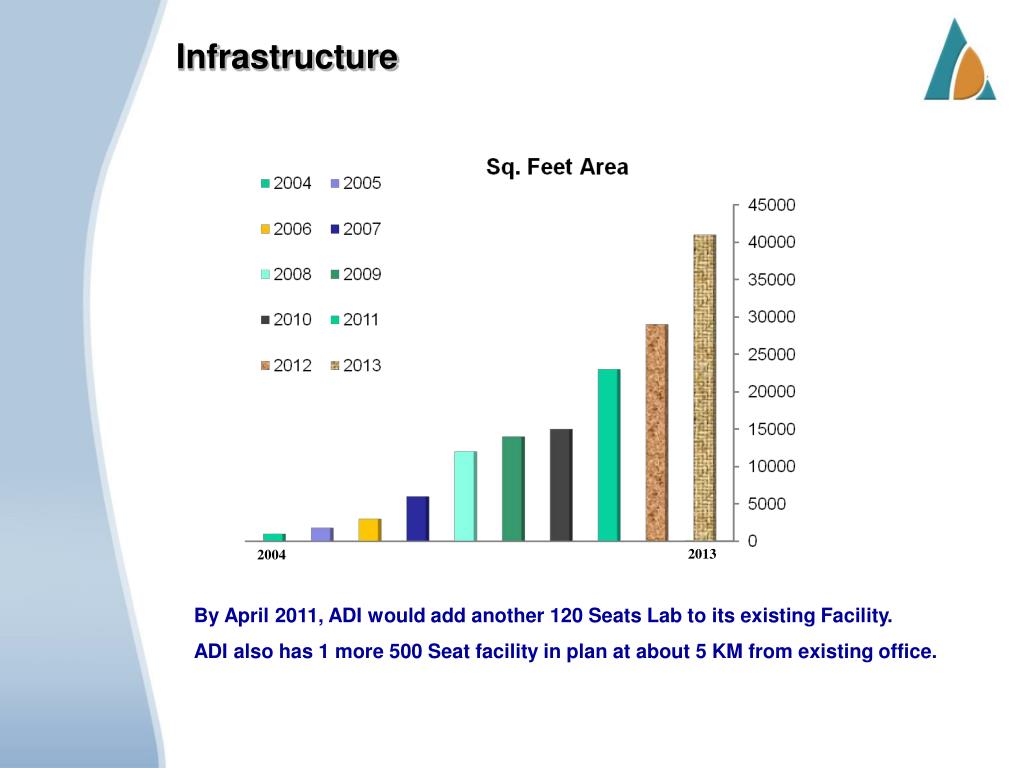 Infrastructure

Sq. Feet Area

2004 2005
2006 2007
2008 2009
2010 2011
2012 2013

45000
40000
35000
30000
25000
20000
15000
10000
5000
0

2004
2013

By April 2011, ADI would add another 120 Seats Lab to its existing Facility.

ADI also has 1 more 500 Seat facility in plan at about 5 KM from existing office.